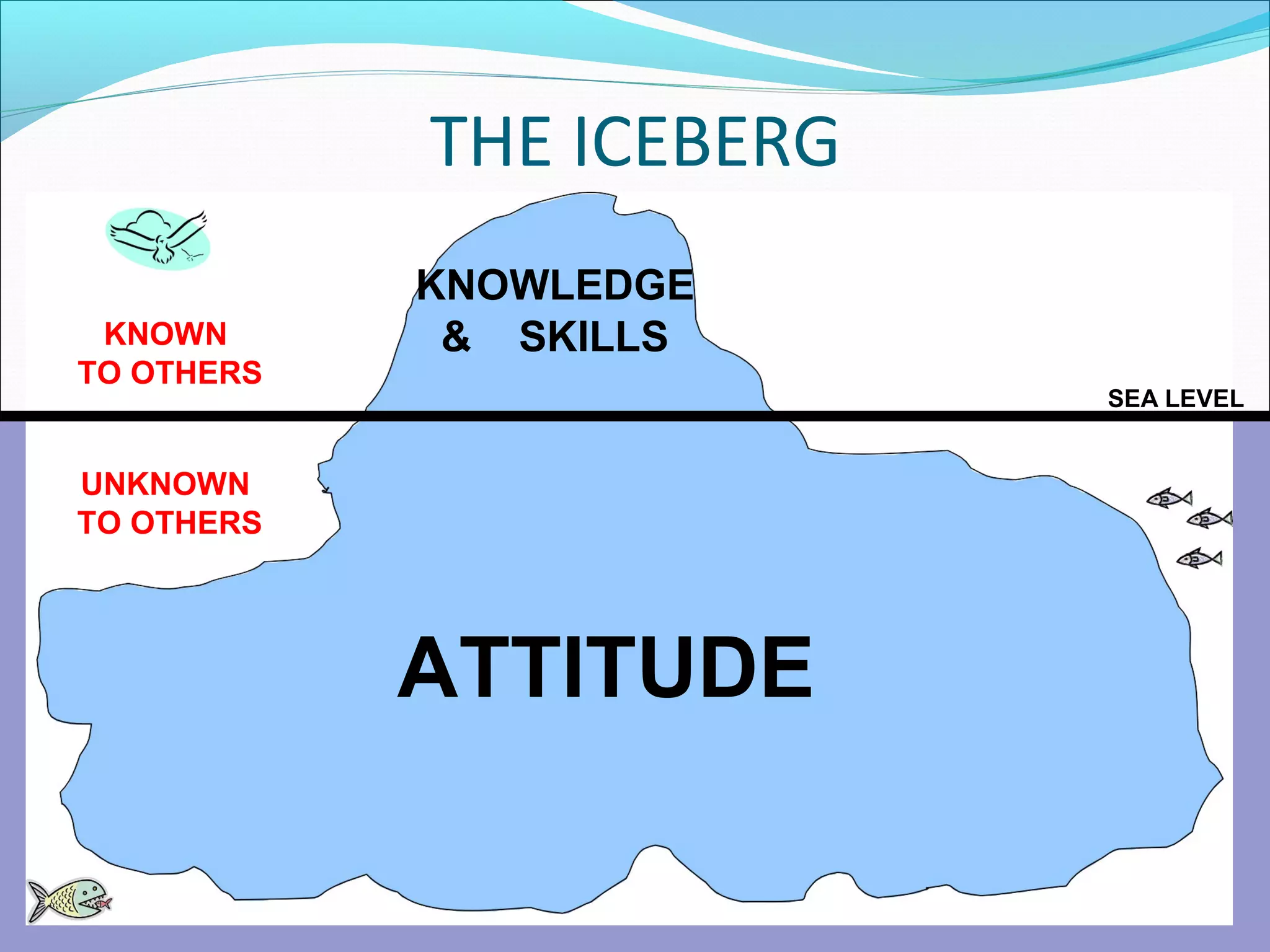 THE ICEBERG

KNOWN TO OTHERS

KNOWLEDGE & SKILLS

SEA LEVEL

UNKNOWN TO OTHERS

ATTITUDE